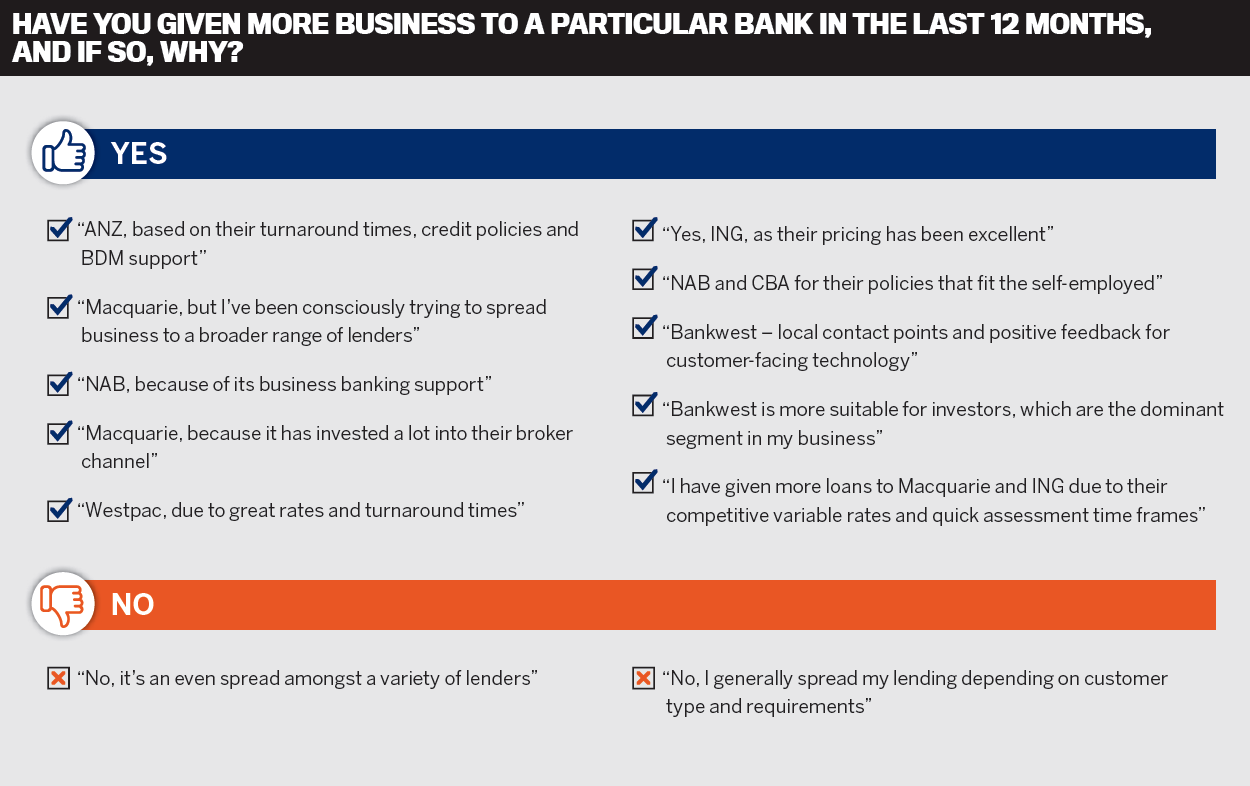 HAVE YOU GIVEN MORE BUSINESS TO A PARTICULAR BANK IN THE LAST 12 MONTHS, AND IF SO, WHY?

YES

“ANZ, based on their turnaround times, credit policies and BDM support”

“Macquarie, but I’ve been consciously trying to spread business to a broader range of lenders”

“NAB, because of its business banking support”

“Macquarie, because it has invested a lot into their broker channel”

“Westpac, due to great rates and turnaround times”

“Yes, ING, as their pricing has been excellent”

“NAB and CBA for their policies that fit the self-employed”

“Bankwest – local contact points and positive feedback for customer-facing technology”

“Bankwest is more suitable for investors, which are the dominant segment in my business”

“I have given more loans to Macquarie and ING due to their competitive variable rates and quick assessment time frames”

NO

“No, it’s an even spread amongst a variety of lenders”

“No, I generally spread my lending depending on customer type and requirements”